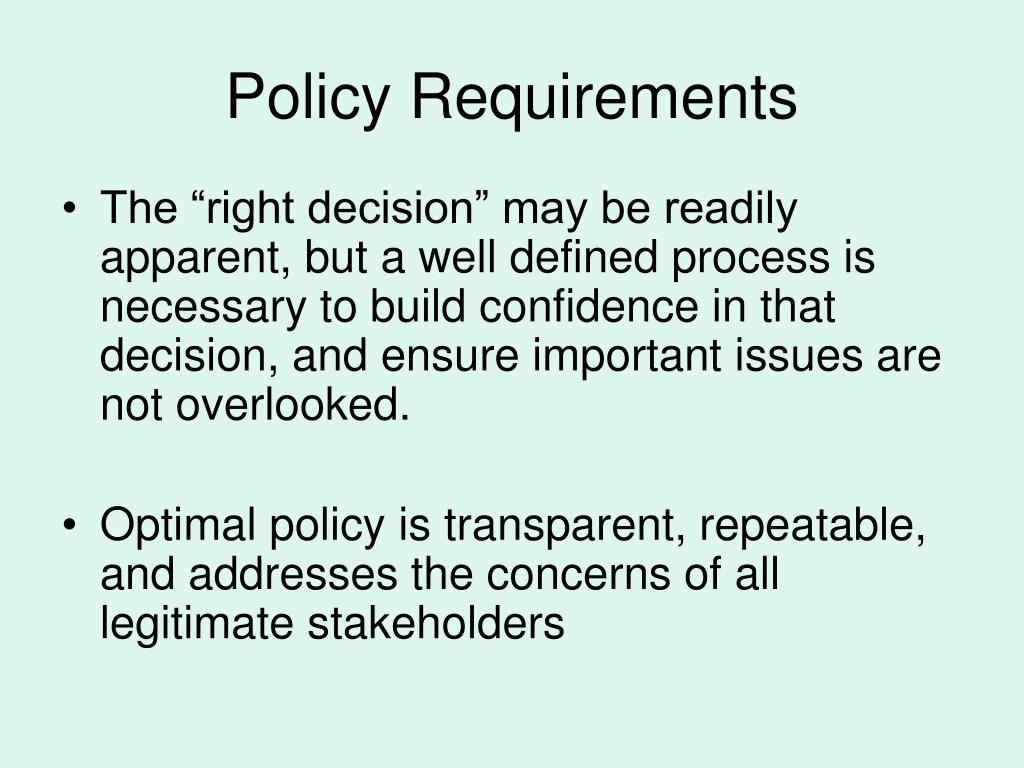 Policy Requirements

• The “right decision” may be readily apparent, but a well defined process is necessary to build confidence in that decision, and ensure important issues are not overlooked.

• Optimal policy is transparent, repeatable, and addresses the concerns of all legitimate stakeholders